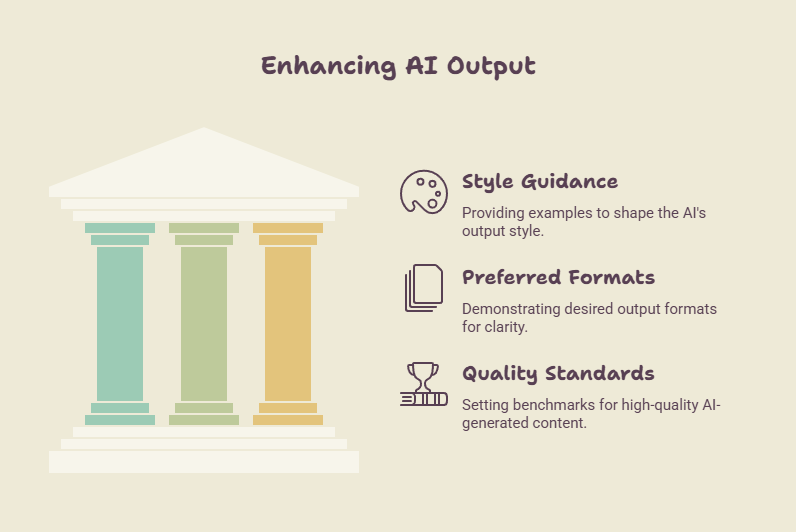 Enhancing AI Output

Style Guidance

Providing examples to shape the AI's output style.

Preferred Formats

Demonstrating desired output formats for clarity.

Quality Standards

Setting benchmarks for high-quality AI-generated content.